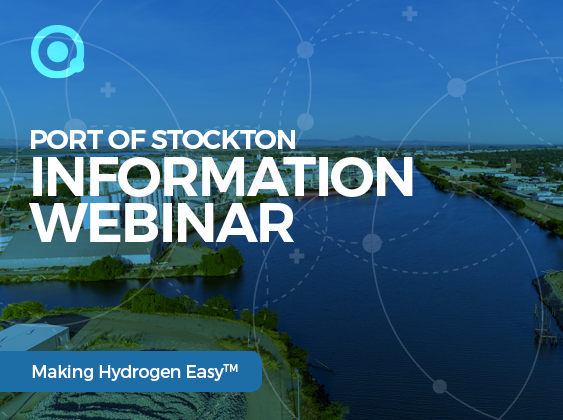 PORT OF STOCKTON
INFORMATION WEBINAR

Making Hydrogen Easy™